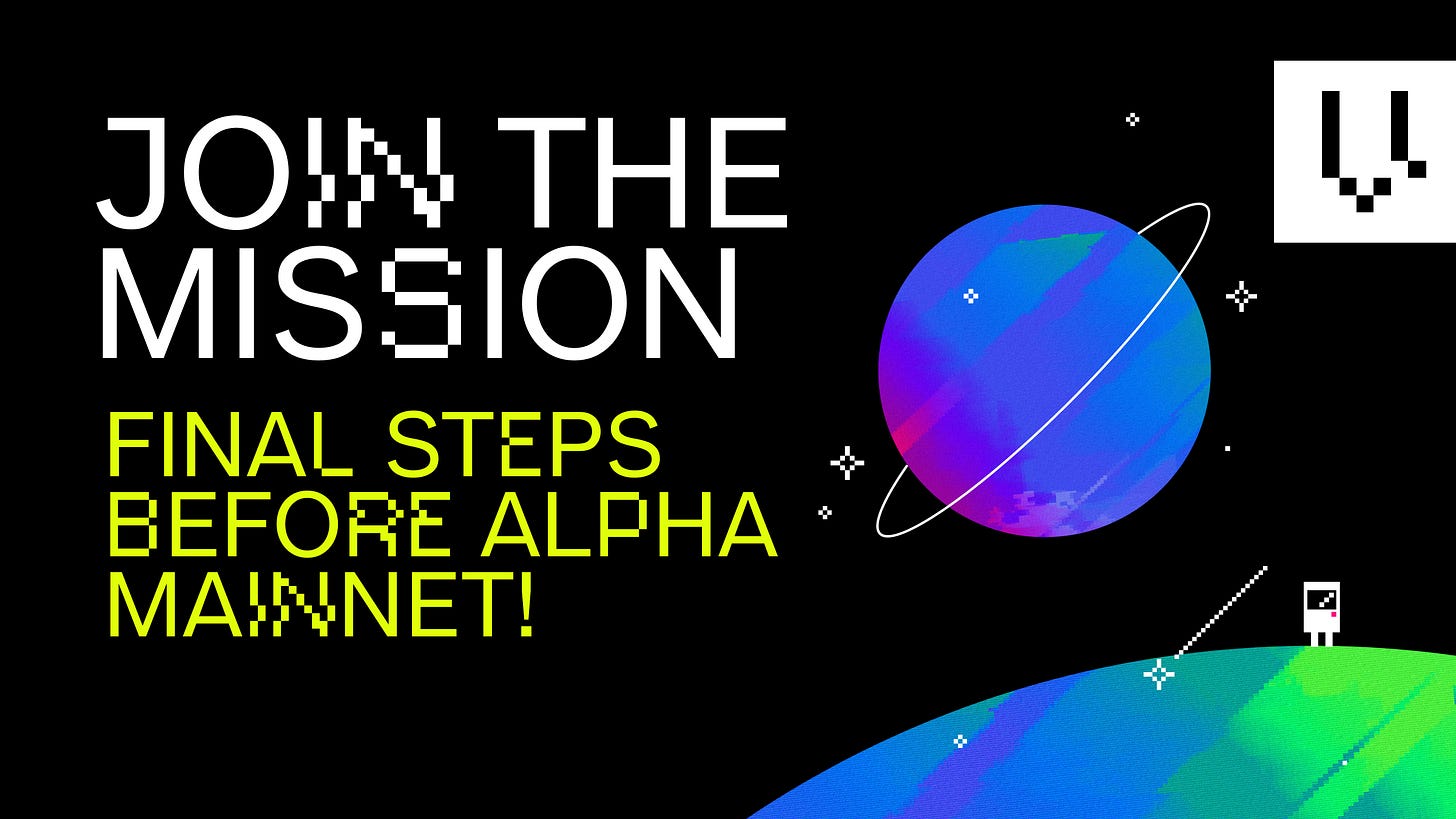 JOIN THE MISSION

FINAL STEPS BEFORE ALPHA MAINNET!